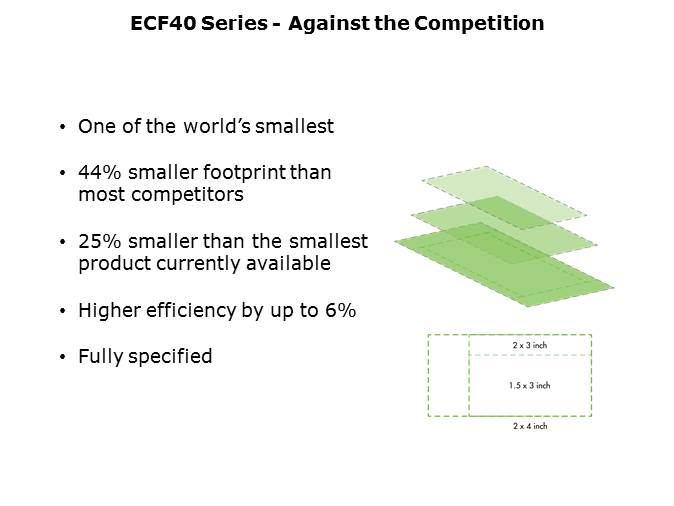 ECF40 Series - Against the Competition

• One of the world's smallest

• 44% smaller footprint than most competitors

• 25% smaller than the smallest product currently available

• Higher efficiency by up to 6%

• Fully specified

2 x 3 inch

1.5 x 3 inch

2 x 4 inch